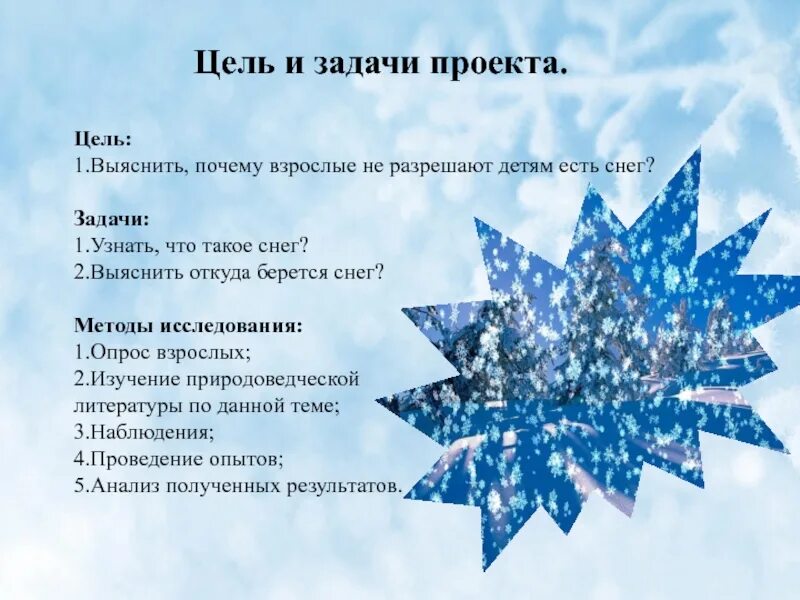 Цель и задачи проекта.

Цель:
1.Выяснить, почему взрослые не разрешают детям есть снег?

Задачи:
1.Узнать, что такое снег?
2.Выяснить откуда берется снег?

Методы исследования:
1.Опрос взрослых;
2.Изучение природоведческой литературы по данной теме;
3.Наблюдения;
4.Проведение опытов;
5.Анализ полученных результатов.